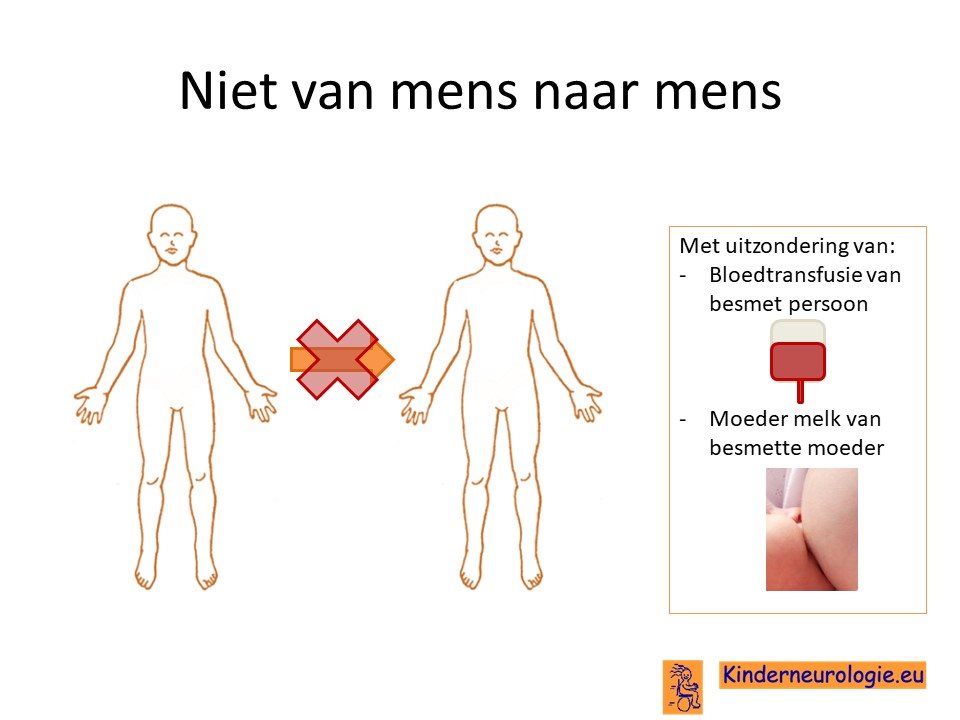 Niet van mens naar mens

Met uitzondering van:
- Bloedtransfusie van besmet persoon
- Moeder melk van besmette moeder

Kinderneurologie.eu